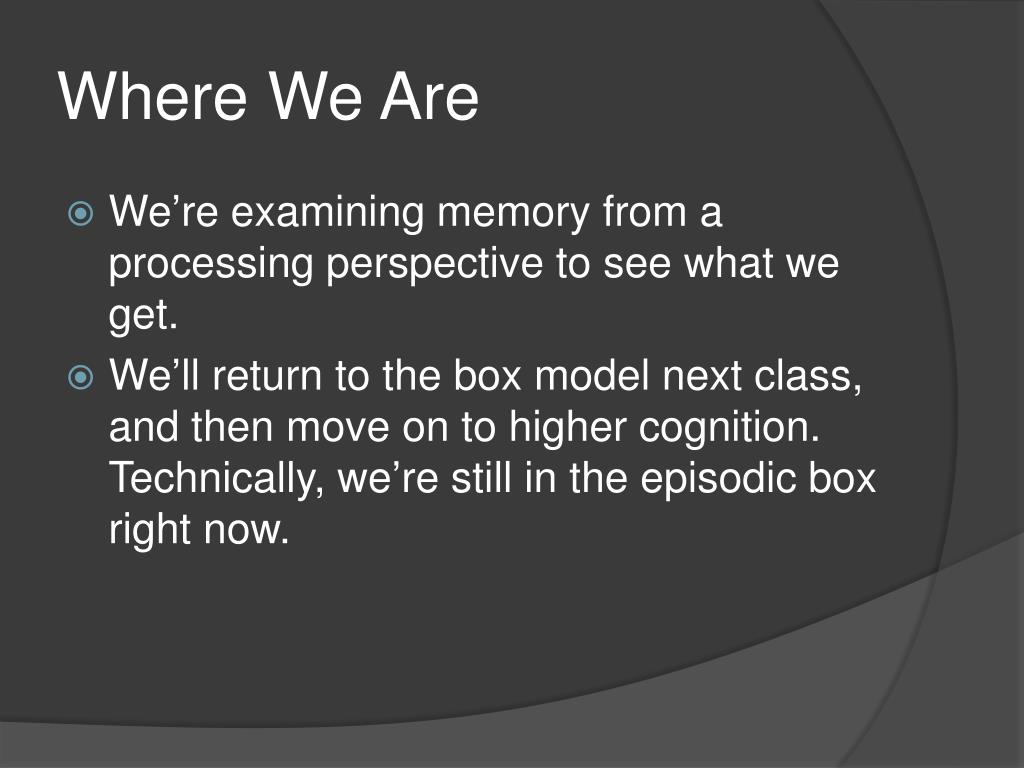 Where We Are

We’re examining memory from a processing perspective to see what we get.

We’ll return to the box model next class, and then move on to higher cognition. Technically, we’re still in the episodic box right now.